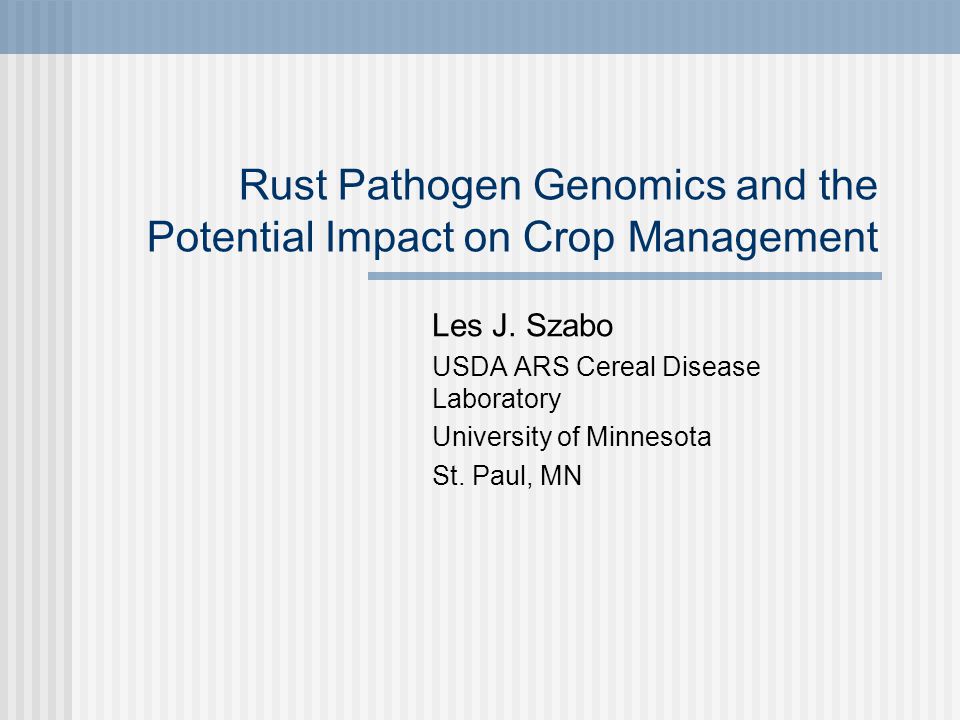 Rust Pathogen Genomics and the Potential Impact on Crop Management

Les J. Szabo

USDA ARS Cereal Disease Laboratory

University of Minnesota

St. Paul, MN